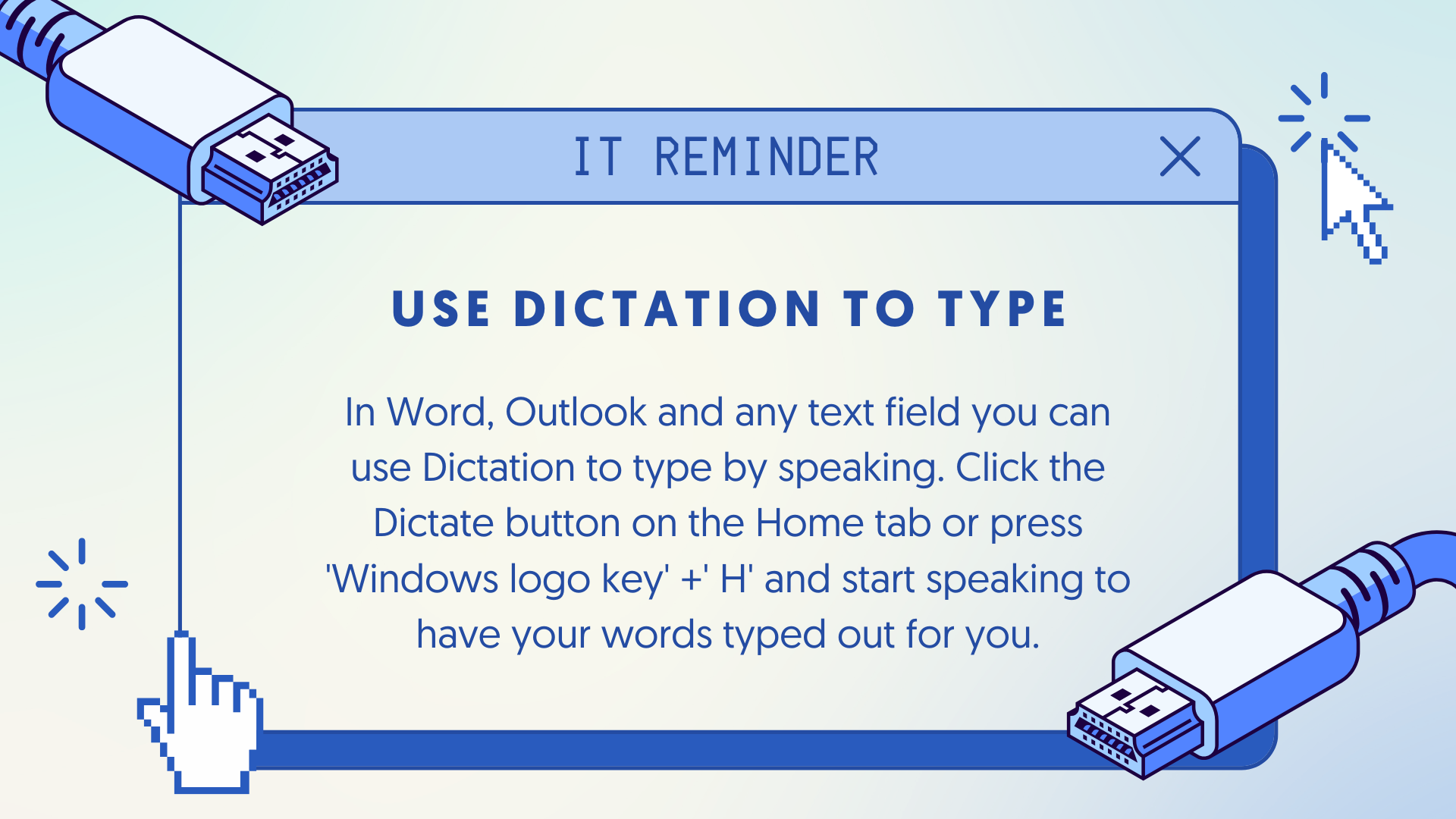 IT REMINDER

USE DICTATION TO TYPE

In Word, Outlook and any text field you can use Dictation to type by speaking. Click the Dictate button on the Home tab or press 'Windows logo key' +' H' and start speaking to have your words typed out for you.